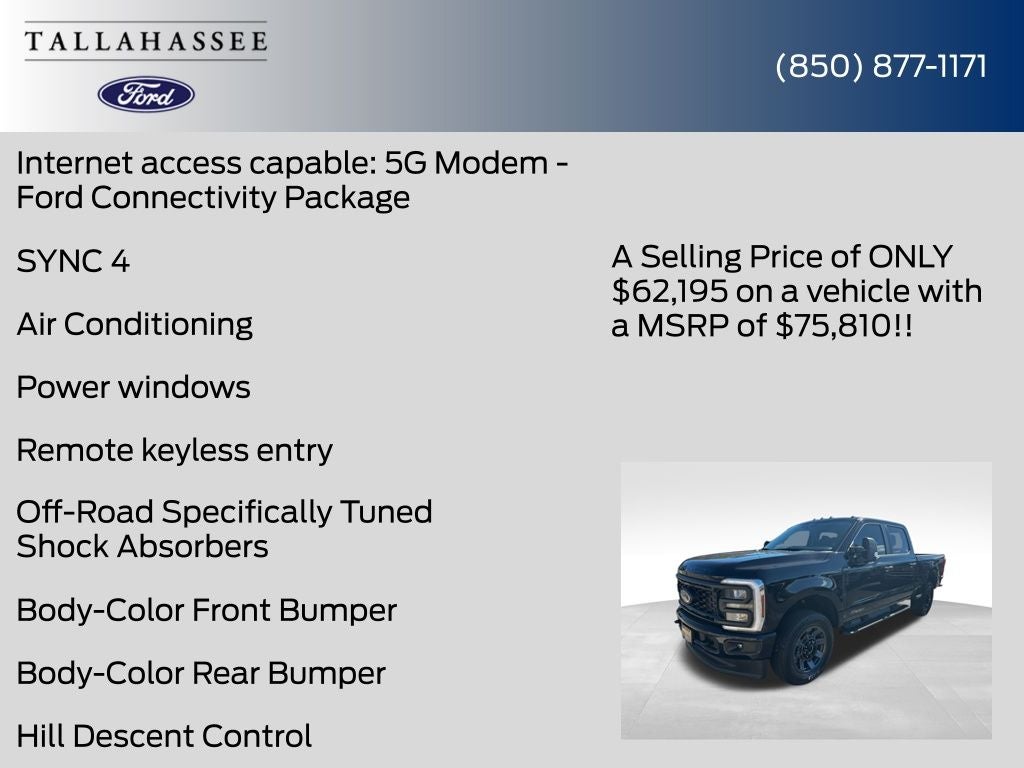 TALLAHASSEE

Ford

(850) 877-1171

Internet access capable: 5G Modem - Ford Connectivity Package

SYNC 4

Air Conditioning

Power windows

Remote keyless entry

Off-Road Specifically Tuned Shock Absorbers

Body-Color Front Bumper

Body-Color Rear Bumper

Hill Descent Control

A Selling Price of ONLY $62,195 on a vehicle with a MSRP of $75,810!!